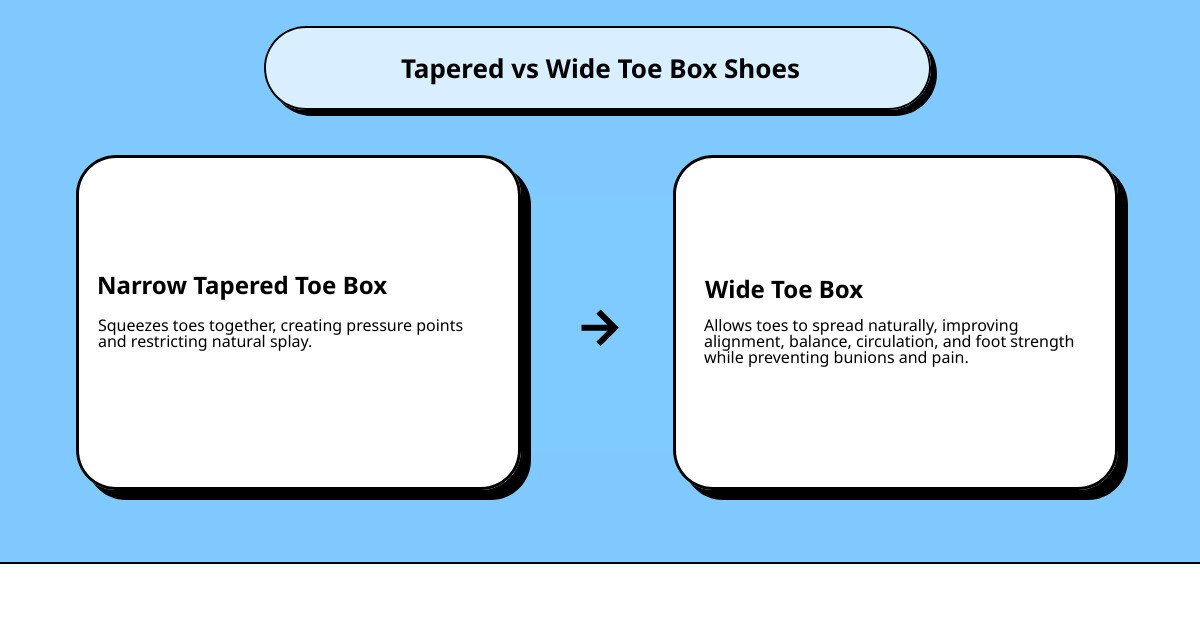 Tapered vs Wide Toe Box Shoes

Narrow Tapered Toe Box

Squeezes toes together, creating pressure points and restricting natural splay.

→

Wide Toe Box

Allows toes to spread naturally, improving alignment, balance, circulation, and foot strength while preventing bunions and pain.